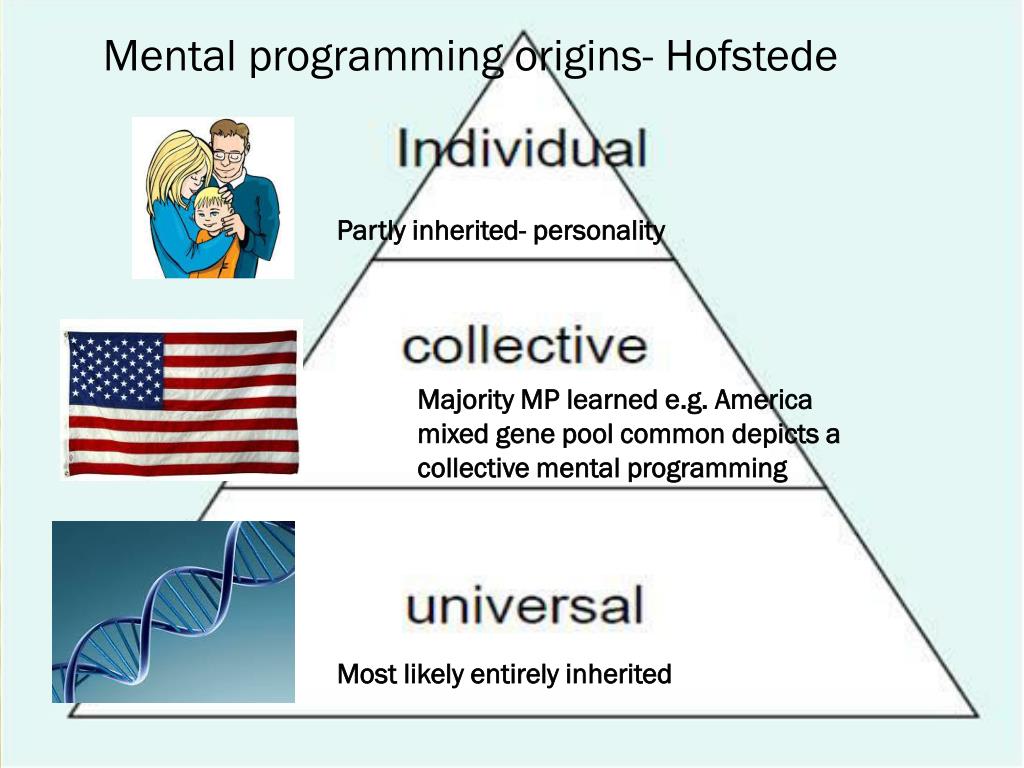 Mental programming origins- Hofstede

Individual

Partly inherited- personality

collective

Majority MP learned e.g. America mixed gene pool common depicts a collective mental programming

universal

Most likely entirely inherited